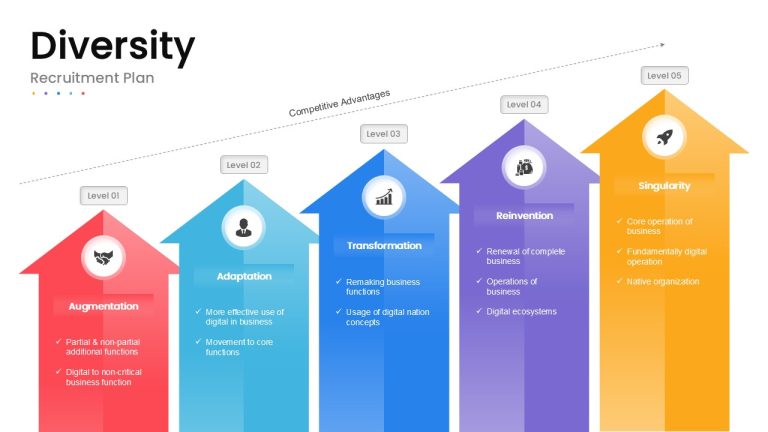 Diversity
Recruitment Plan

Competitive Advantages

Level 01
Augmentation
✓ Partial & non-partial additional functions
✓ Digital to non-critical business function

Level 02
Adaptation
✓ More effective use of digital in business
✓ Movement to core functions

Level 03
Transformation
✓ Remaking business functions
✓ Usage of digital nation concepts

Level 04
Reinvention
✓ Renewal of complete business
✓ Operations of business
✓ Digital ecosystems

Level 05
Singularity
✓ Core operation of business
✓ Fundamentally digital operation
✓ Native organization